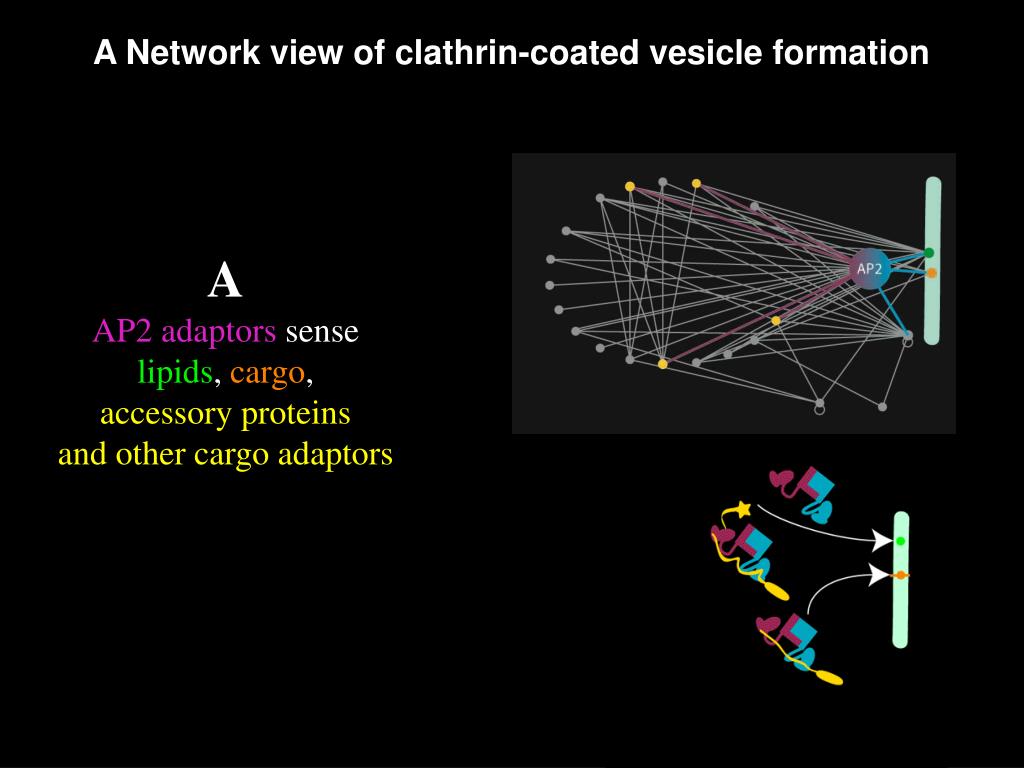 A Network view of clathrin-coated vesicle formation

A

AP2 adaptors sense lipids, cargo, accessory proteins and other cargo adaptors

AP2